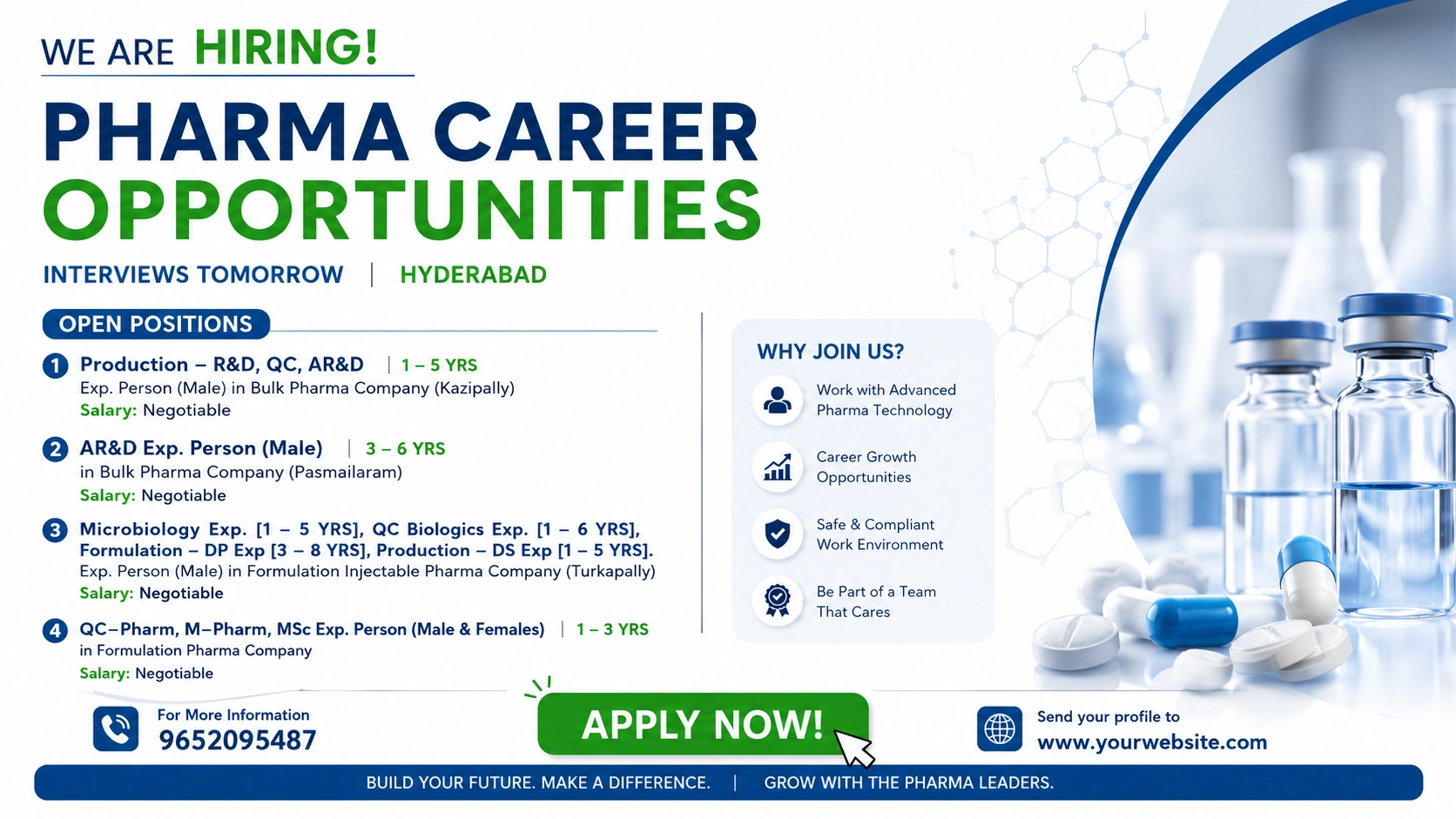 WE ARE HIRING!

PHARMA CAREER OPPORTUNITIES

INTERVIEWS TOMORROW | HYDERABAD

OPEN POSITIONS

1 Production – R&D, QC, AR&D | 1 – 5 YRS
Exp. Person (Male) in Bulk Pharma Company (Kazipally)
Salary: Negotiable

2 AR&D Exp. Person (Male) | 3 – 6 YRS
in Bulk Pharma Company (Pasmailaram)
Salary: Negotiable

3 Microbiology Exp. [1 – 5 YRS], QC Biologics Exp. [1 – 6 YRS], Formulation – DP Exp [3 – 8 YRS], Production – DS Exp [1 – 5 YRS].
Exp. Person (Male) in Formulation Injectable Pharma Company (Turkapally)
Salary: Negotiable

4 QC–Pharm, M–Pharm, MSc Exp. Person (Male & Females) | 1 – 3 YRS
in Formulation Pharma Company
Salary: Negotiable

WHY JOIN US?

Work with Advanced Pharma Technology

Career Growth Opportunities

Safe & Compliant Work Environment

Be Part of a Team That Cares

For More Information
9652095487

APPLY NOW!

Send your profile to
www.yourwebsite.com

BUILD YOUR FUTURE. MAKE A DIFFERENCE. | GROW WITH THE PHARMA LEADERS.